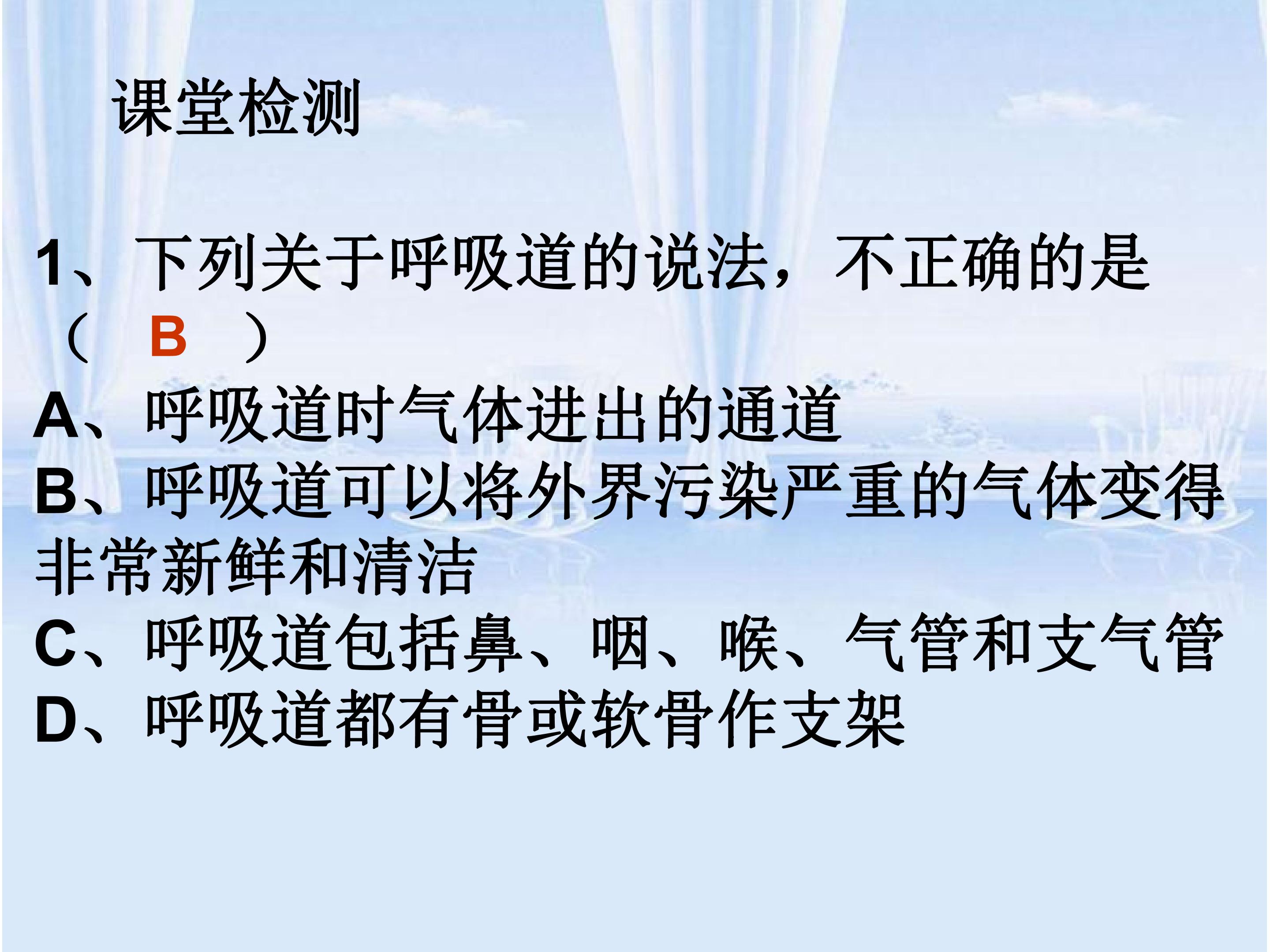 课堂检测

1、下列关于呼吸道的说法，不正确的是（ B ）

A、呼吸道时气体进出的通道

B、呼吸道可以将外界污染严重的气体变得非常新鲜和清洁

C、呼吸道包括鼻、咽、喉、气管和支气管

D、呼吸道都有骨或软骨作支架